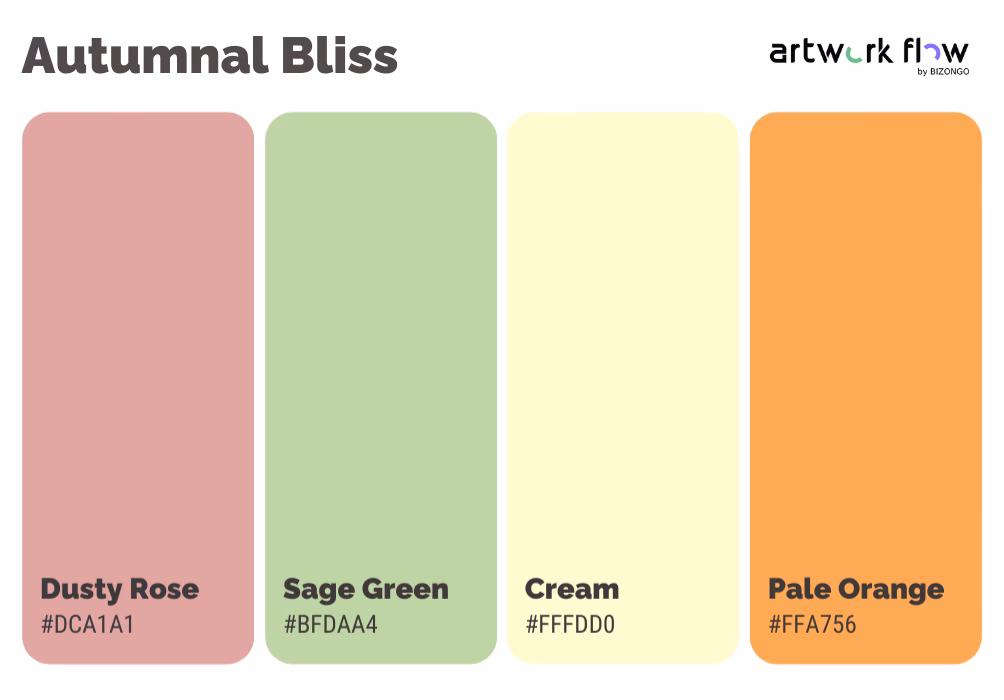 Autumnal Bliss

artwork flow
by BIZONGO

Dusty Rose
#DCA1A1

Sage Green
#BFDAA4

Cream
#FFFDD0

Pale Orange
#FFA756